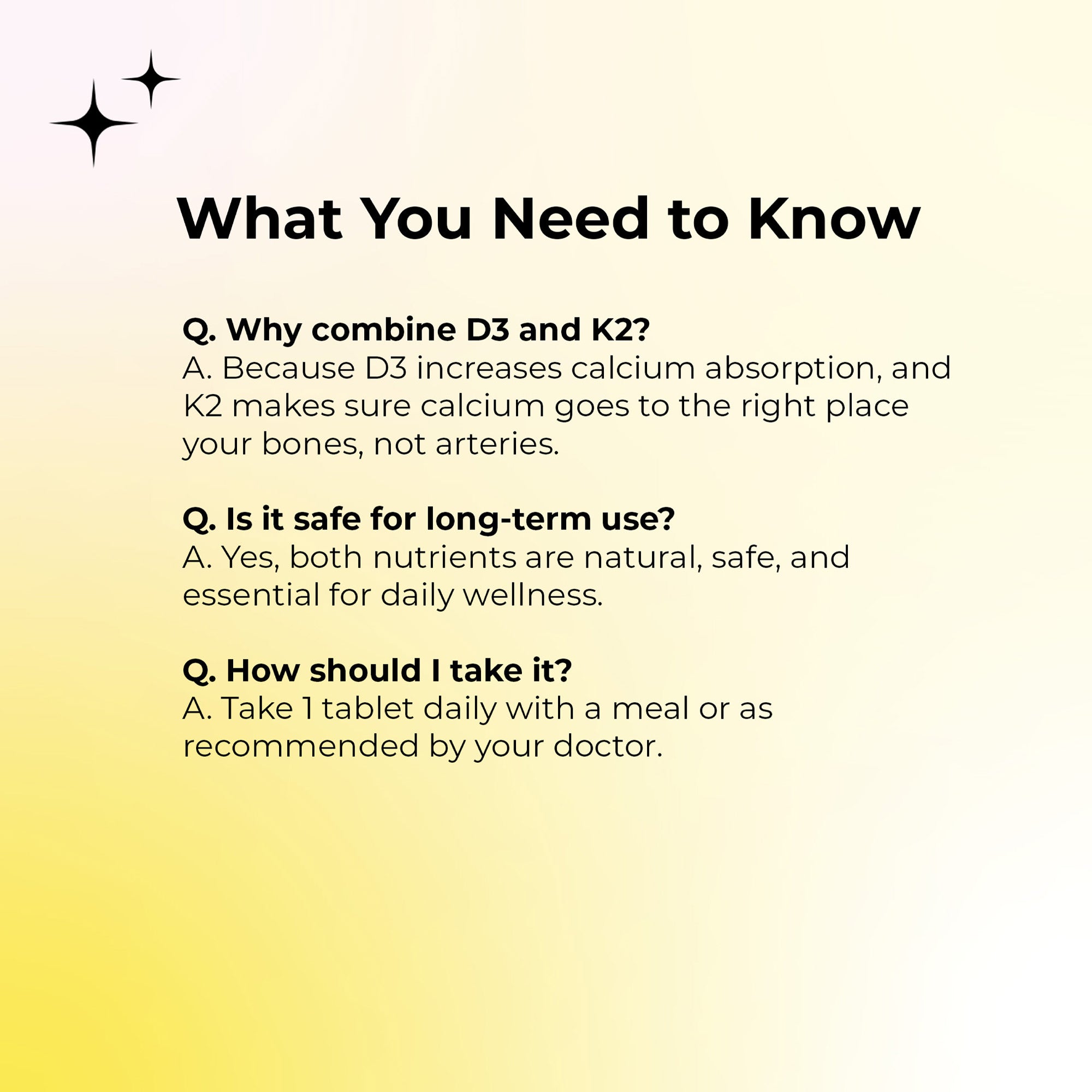 What You Need to Know

Q. Why combine D3 and K2?
A. Because D3 increases calcium absorption, and K2 makes sure calcium goes to the right place your bones, not arteries.

Q. Is it safe for long-term use?
A. Yes, both nutrients are natural, safe, and essential for daily wellness.

Q. How should I take it?
A. Take 1 tablet daily with a meal or as recommended by your doctor.